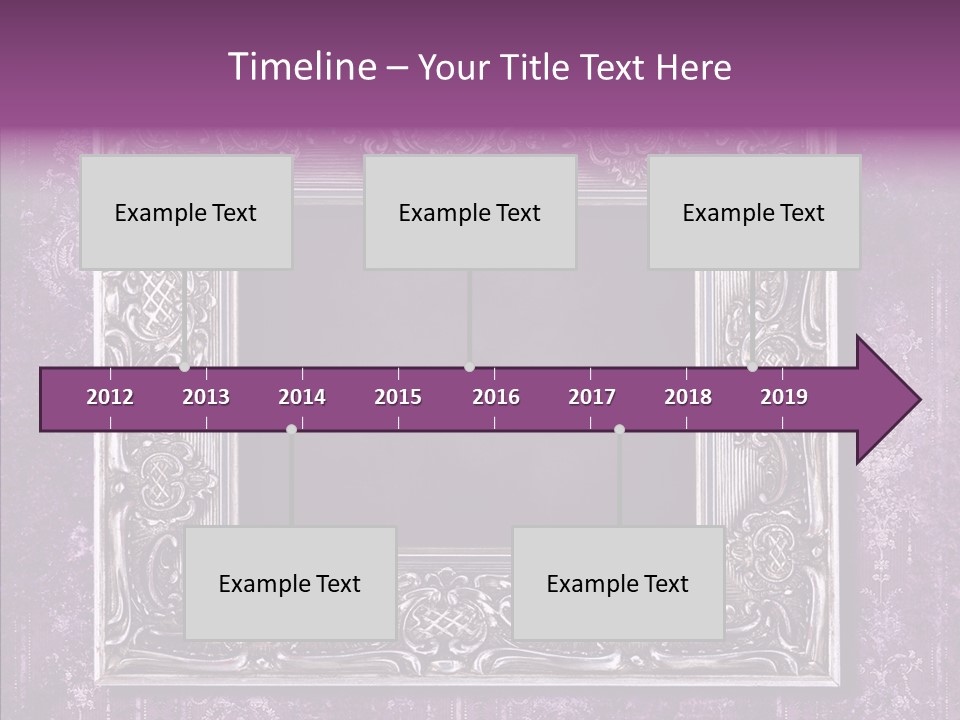 Timeline – Your Title Text Here

Example Text

Example Text

Example Text

2012 2013 2014 2015 2016 2017 2018 2019

Example Text

Example Text